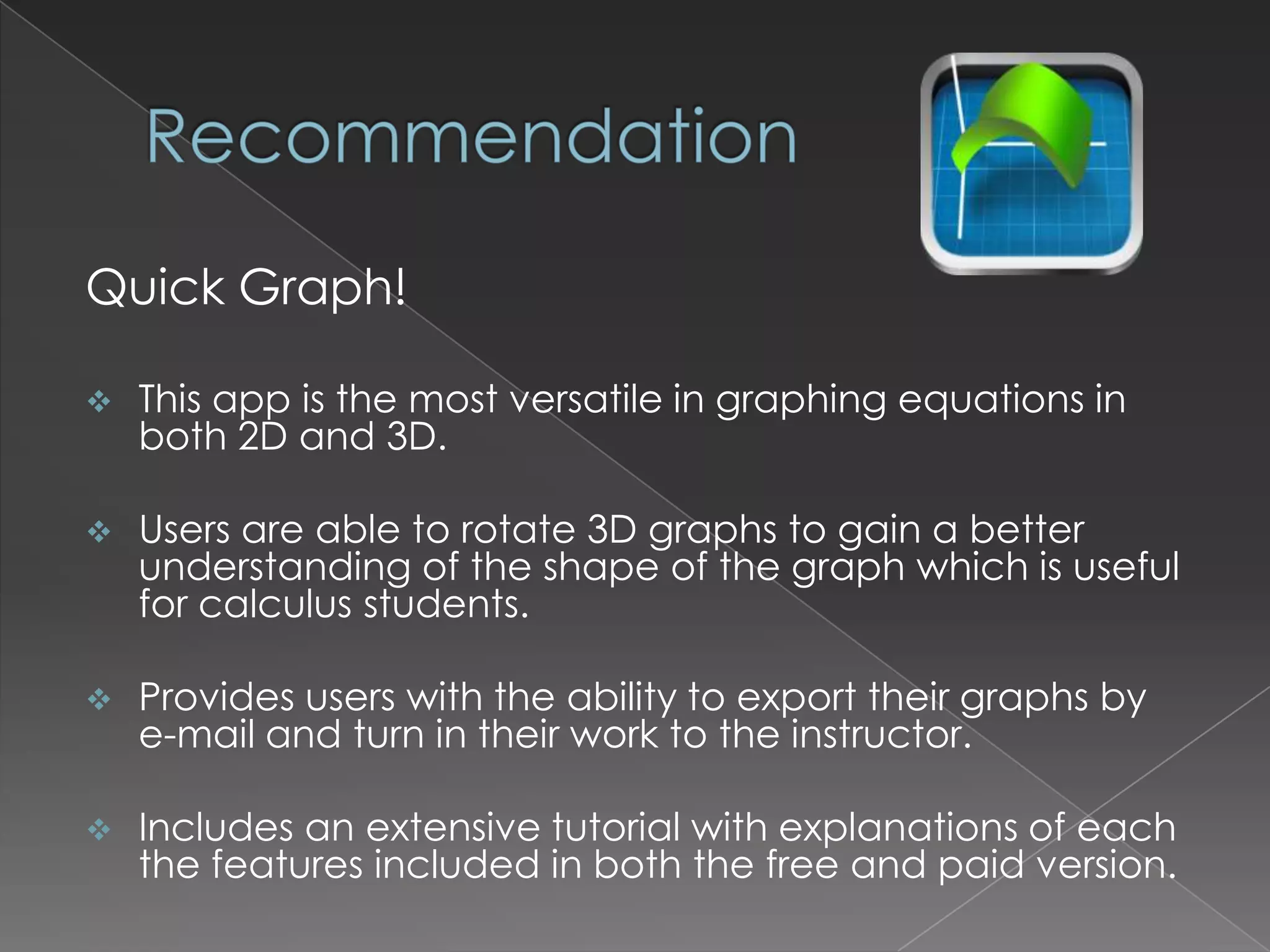 Recommendation

Quick Graph!

❖ This app is the most versatile in graphing equations in both 2D and 3D.

❖ Users are able to rotate 3D graphs to gain a better understanding of the shape of the graph which is useful for calculus students.

❖ Provides users with the ability to export their graphs by e-mail and turn in their work to the instructor.

❖ Includes an extensive tutorial with explanations of each the features included in both the free and paid version.